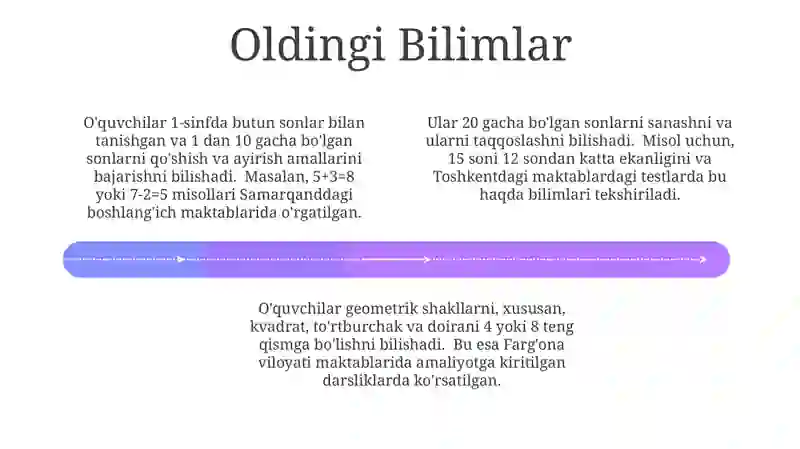 Oldingi Bilimlar

O'quvchilar 1-sinfda butun sonlar bilan tanishgan va 1 dan 10 gacha bo'lgan sonlarni qo'shish va ayirish amallarini bajarishni bilishadi. Masalan, 5+3=8 yoki 7-2=5 misollari Samarqanddagi boshlang'ich maktablarida o'rgatilgan.

Ular 20 gacha bo'lgan sonlarni sanashni va ularni taqqoslashni bilishadi. Misol uchun, 15 soni 12 sondan katta ekanligini va Toshkentdagi maktablardagi testlarda bu haqda bilimlari tekshiriladi.

O'quvchilar geometrik shakllarni, xususan, kvadrat, to'rtburchak va doirani 4 yoki 8 teng qismga bo'lishni bilishadi. Bu esa Farg'ona viloyati maktablarida amaliyotga kiritilgan darsliklarda ko'rsatilgan.